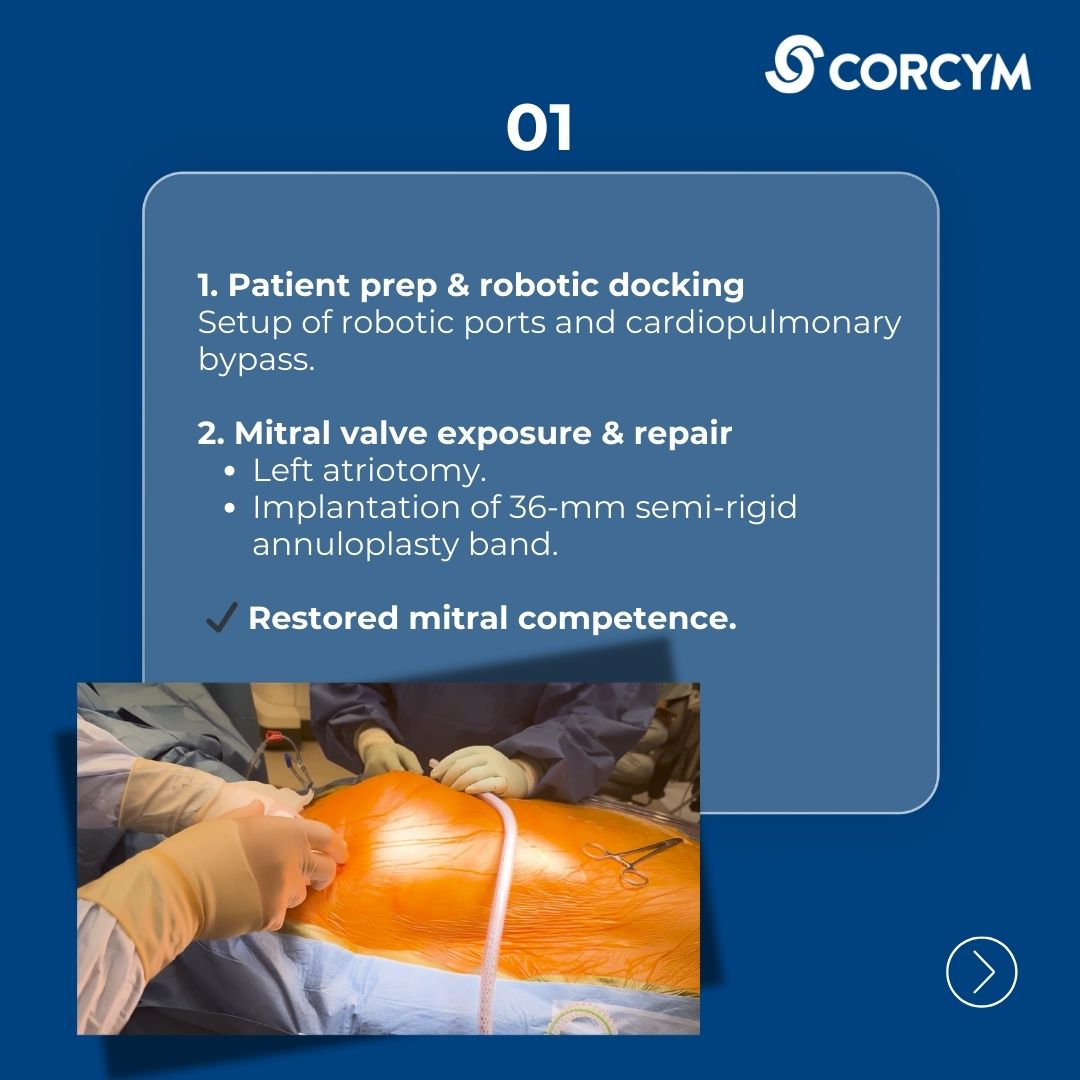 CORCYM

01

1. Patient prep & robotic docking
Setup of robotic ports and cardiopulmonary bypass.

2. Mitral valve exposure & repair
- Left atriotomy.
- Implantation of 36-mm semi-rigid annuloplasty band.

✓ Restored mitral competence.